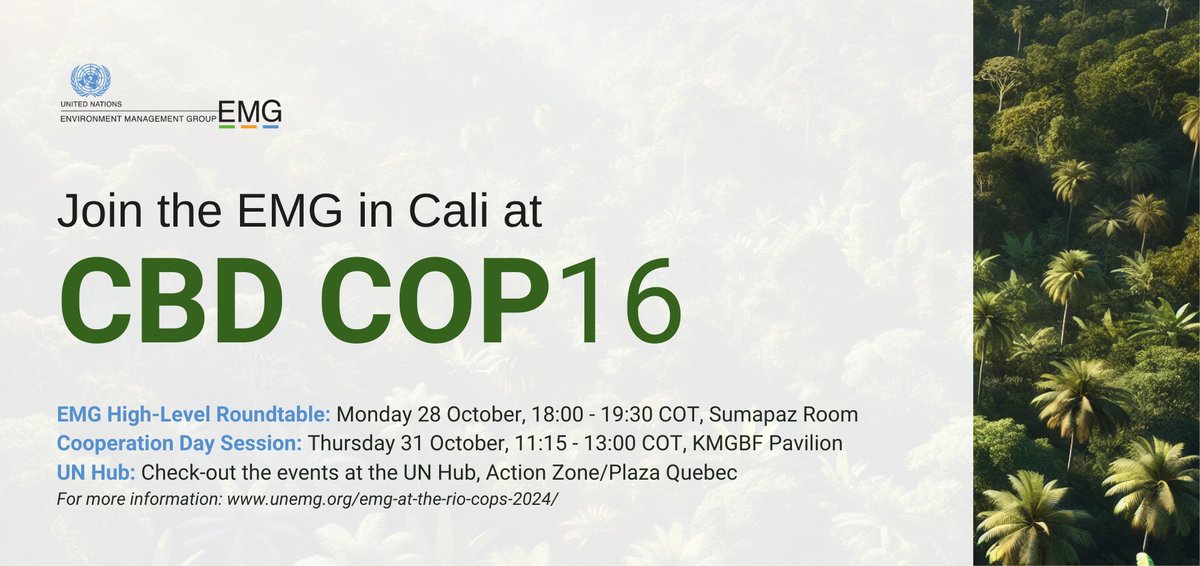 UNITED NATIONS
ENVIRONMENT MANAGEMENT GROUP EMG

Join the EMG in Cali at

CBD COP16

EMG High-Level Roundtable: Monday 28 October, 18:00 - 19:30 COT, Sumapaz Room
Cooperation Day Session: Thursday 31 October, 11:15 - 13:00 COT, KMGBF Pavilion
UN Hub: Check-out the events at the UN Hub, Action Zone/Plaza Quebec
For more information: www.unemg.org/emg-at-the-rio-cops-2024/